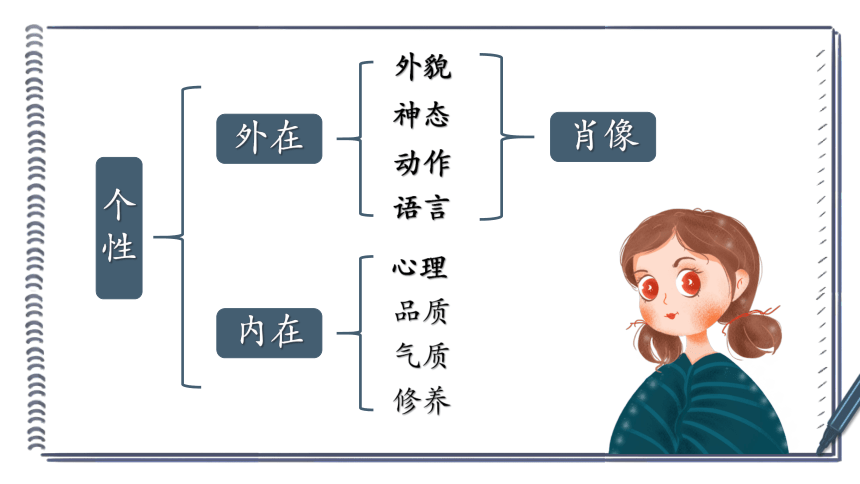 个性

外在

外貌
神态
动作
语言

肖像

内在

心理
品质
气质
修养